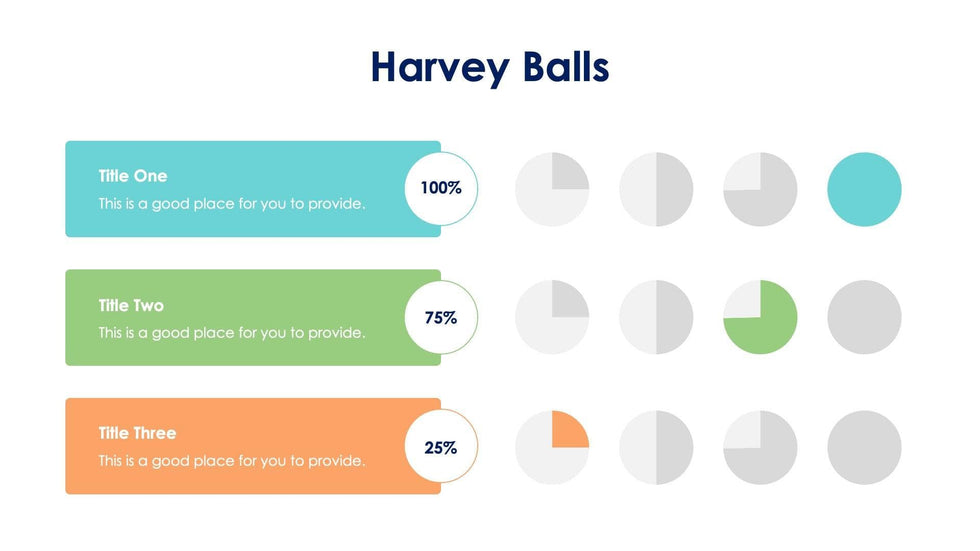 Harvey Balls

Title One
This is a good place for you to provide.
100%

Title Two
This is a good place for you to provide.
75%

Title Three
This is a good place for you to provide.
25%